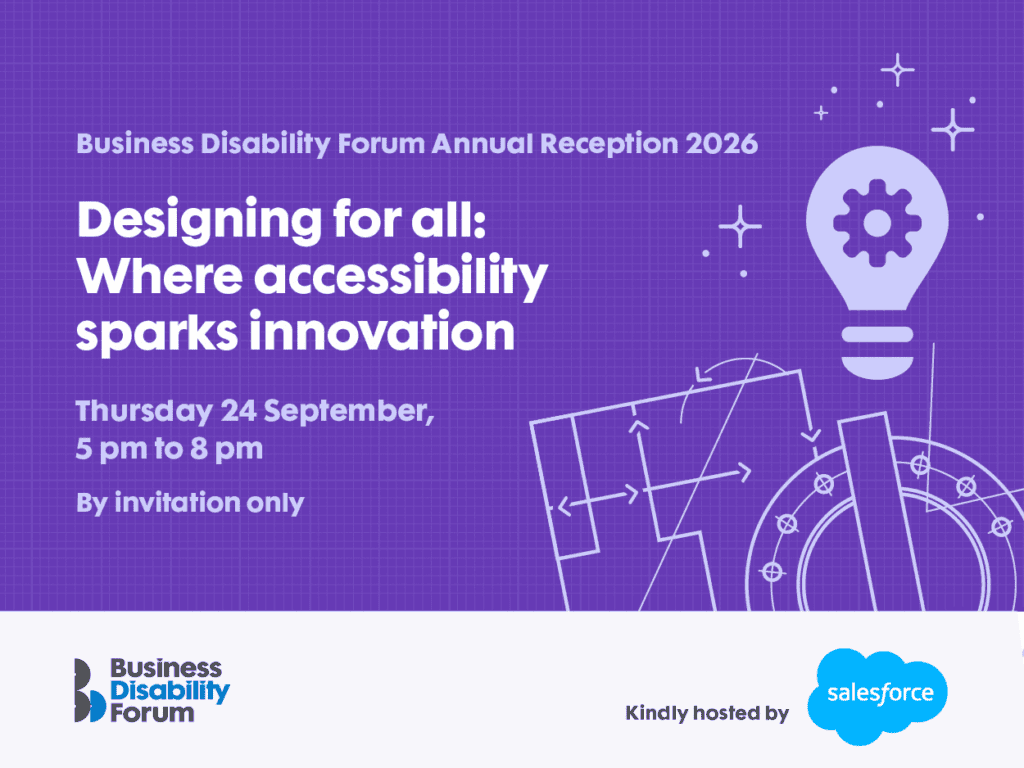 Business Disability Forum Annual Reception 2026

Designing for all: Where accessibility sparks innovation

Thursday 24 September, 5 pm to 8 pm

By invitation only

Business Disability Forum

Kindly hosted by

salesforce